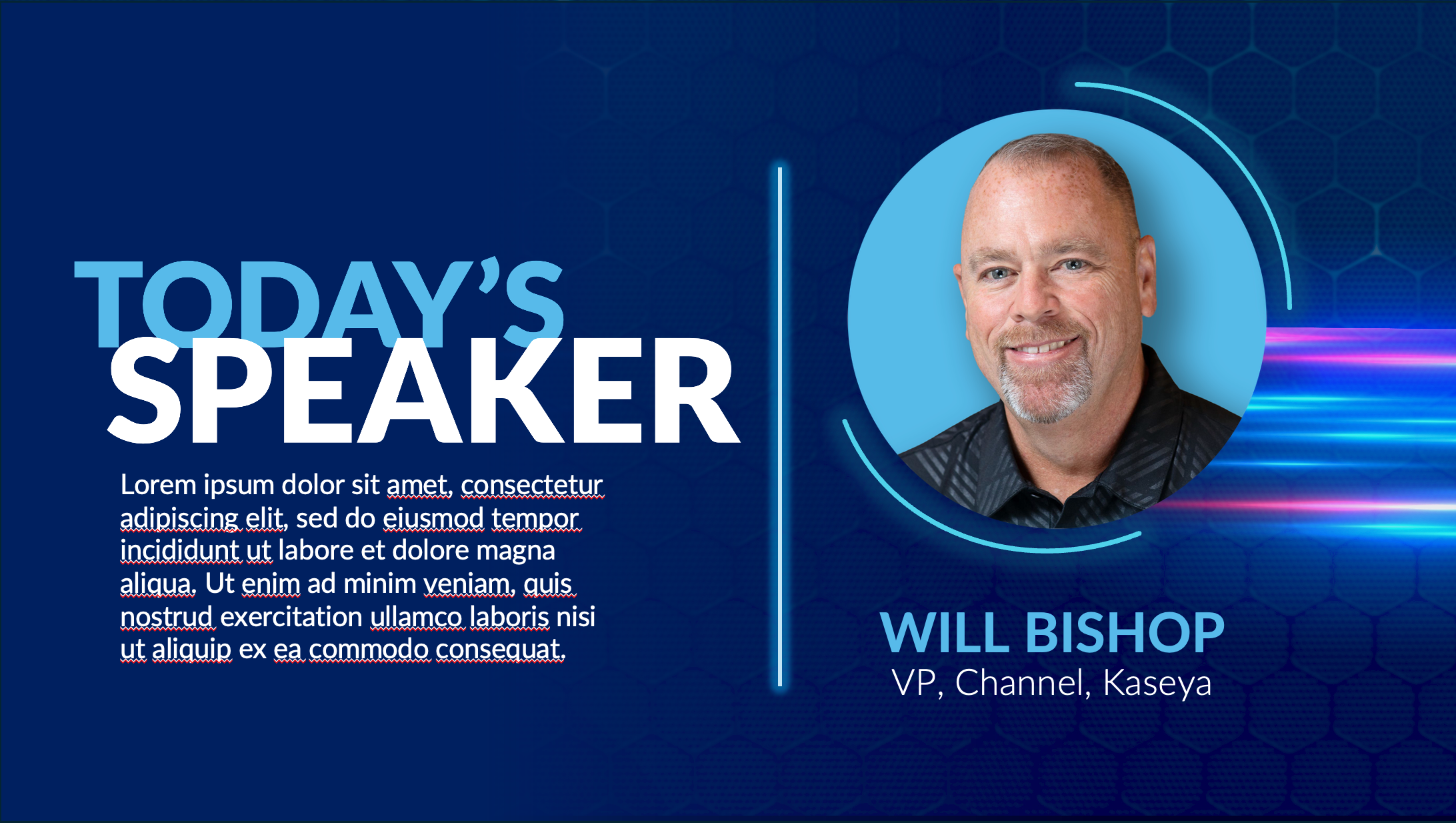 TODAY'S
SPEAKER

Lorem ipsum dolor sit amet, consectetur adipiscing elit, sed do eiusmod tempor incididunt ut labore et dolore magna aliqua. Ut enim ad minim veniam, quis nostrud exercitation ullamco laboris nisi ut aliquip ex ea commodo consequat.

WILL BISHOP
VP, Channel, Kaseya